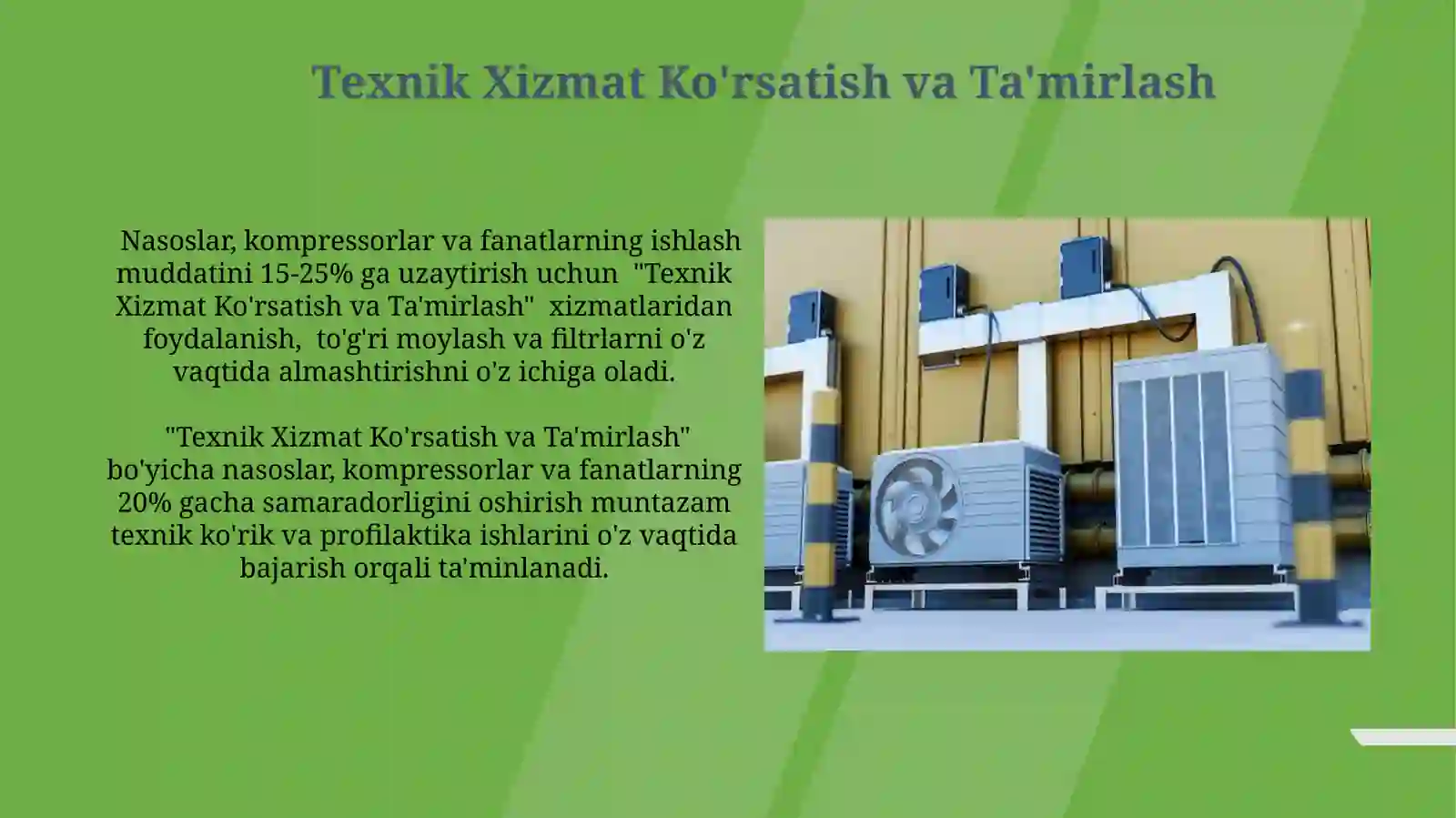 Texnik Xizmat Ko'rsatish va Ta'mirlash

Nasoslar, kompressorlar va fanatlarning ishlash muddatini 15-25% ga uzaytirish uchun "Texnik Xizmat Ko'rsatish va Ta'mirlash" xizmatlaridan foydalanish, to'g'ri moylash va filtrlarni o'z vaqtida almashtirishni o'z ichiga oladi.

"Texnik Xizmat Ko'rsatish va Ta'mirlash" bo'yicha nasoslar, kompressorlar va fanatlarning 20% gacha samaradorligini oshirish muntazam texnik ko'rik va profilaktika ishlarini o'z vaqtida bajarish orqali ta'minlanadi.